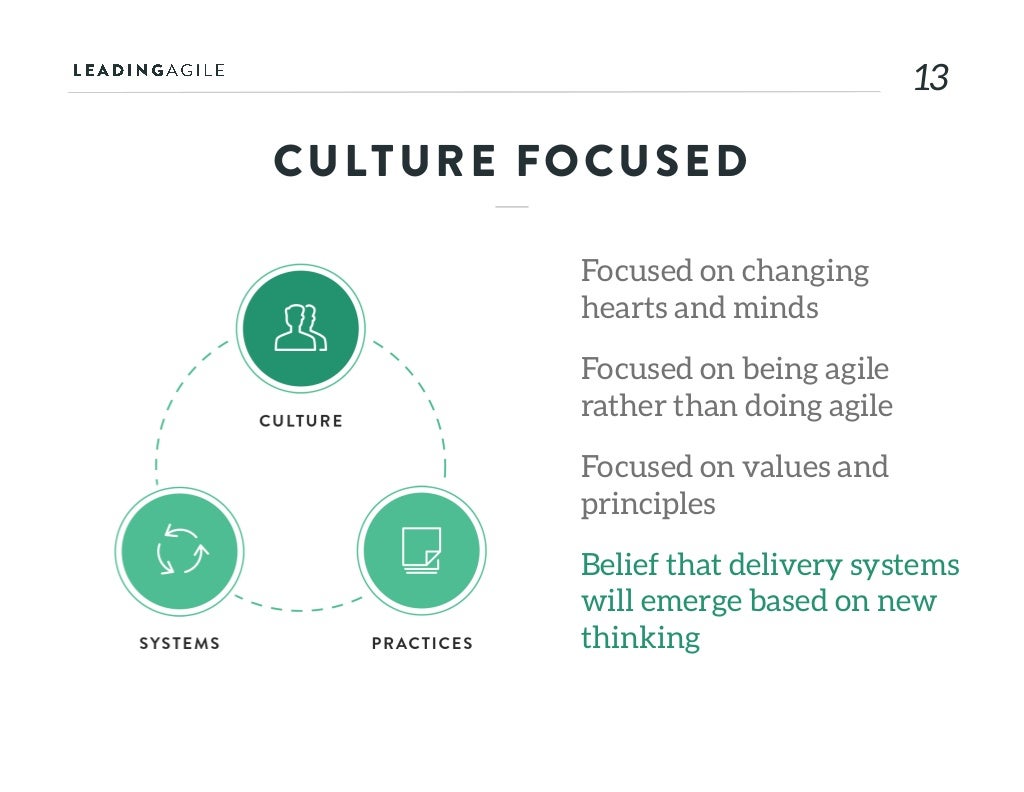 LEADINGAGILE

13

CULTURE FOCUSED

CULTURE

SYSTEMS

PRACTICES

Focused on changing hearts and minds

Focused on being agile rather than doing agile

Focused on values and principles

Belief that delivery systems will emerge based on new thinking